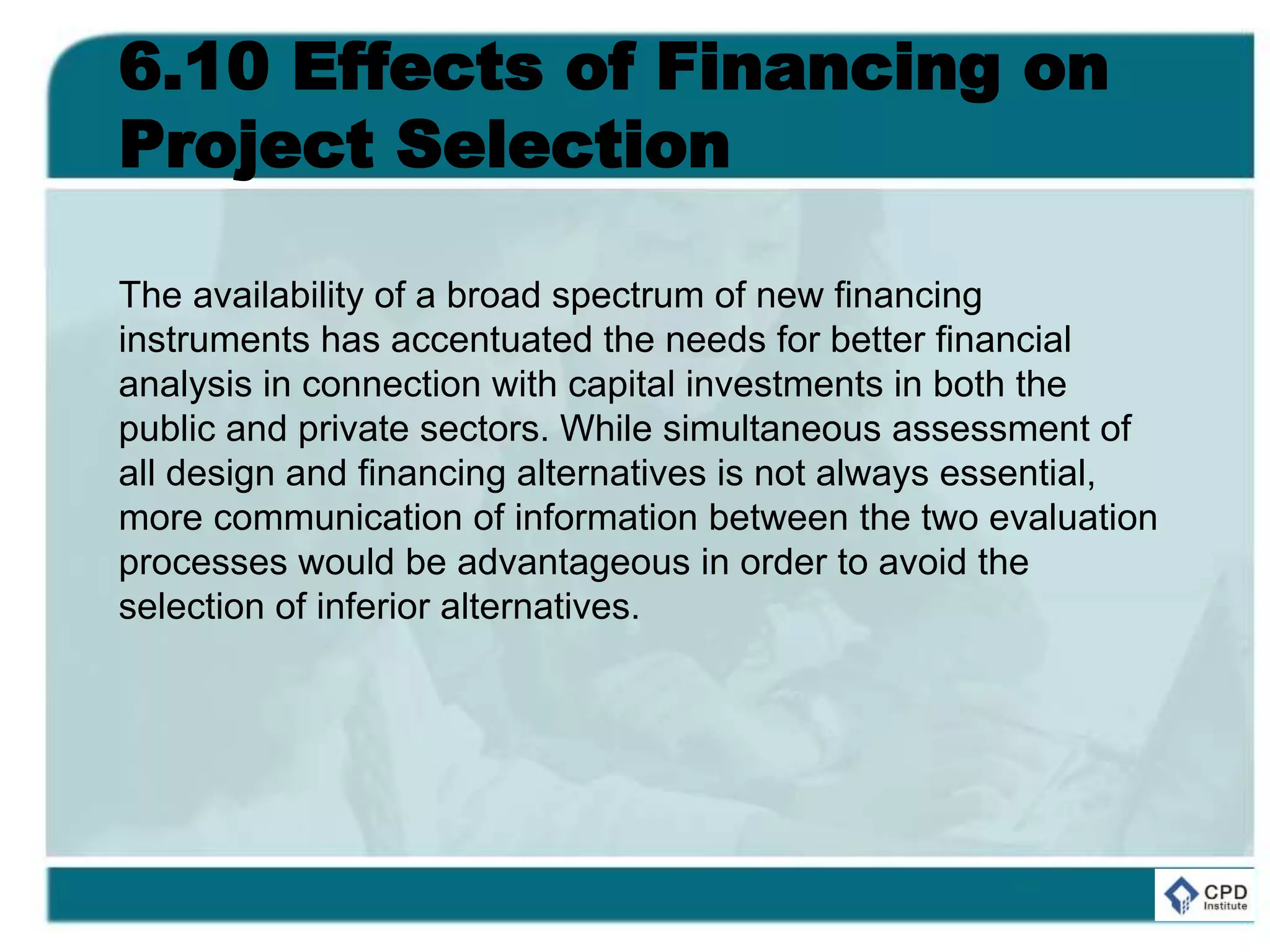 6.10 Effects of Financing on Project Selection

The availability of a broad spectrum of new financing instruments has accentuated the needs for better financial analysis in connection with capital investments in both the public and private sectors. While simultaneous assessment of all design and financing alternatives is not always essential, more communication of information between the two evaluation processes would be advantageous in order to avoid the selection of inferior alternatives.

CPD Institute